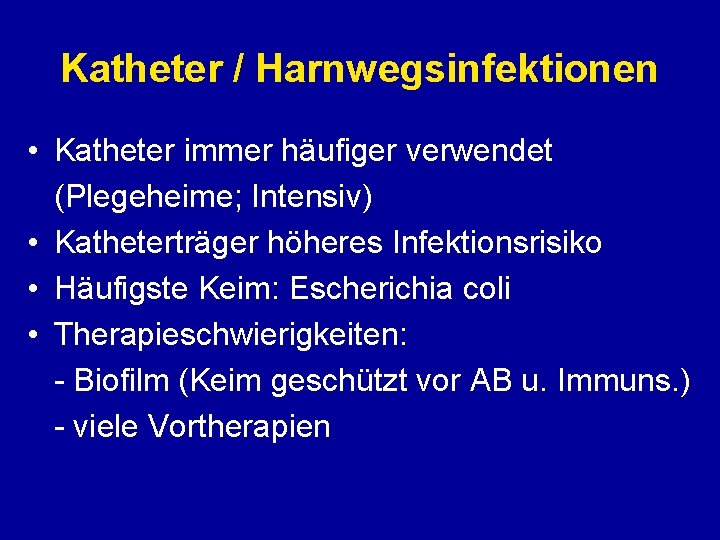 Katheter / Harnwegsinfektionen

• Katheter immer häufiger verwendet (Plegeheime; Intensiv)
• Katheterträger höheres Infektionsrisiko
• Häufigste Keim: Escherichia coli
• Therapieschwierigkeiten:
- Biofilm (Keim geschützt vor AB u. Immuns.)
- viele Vortherapien